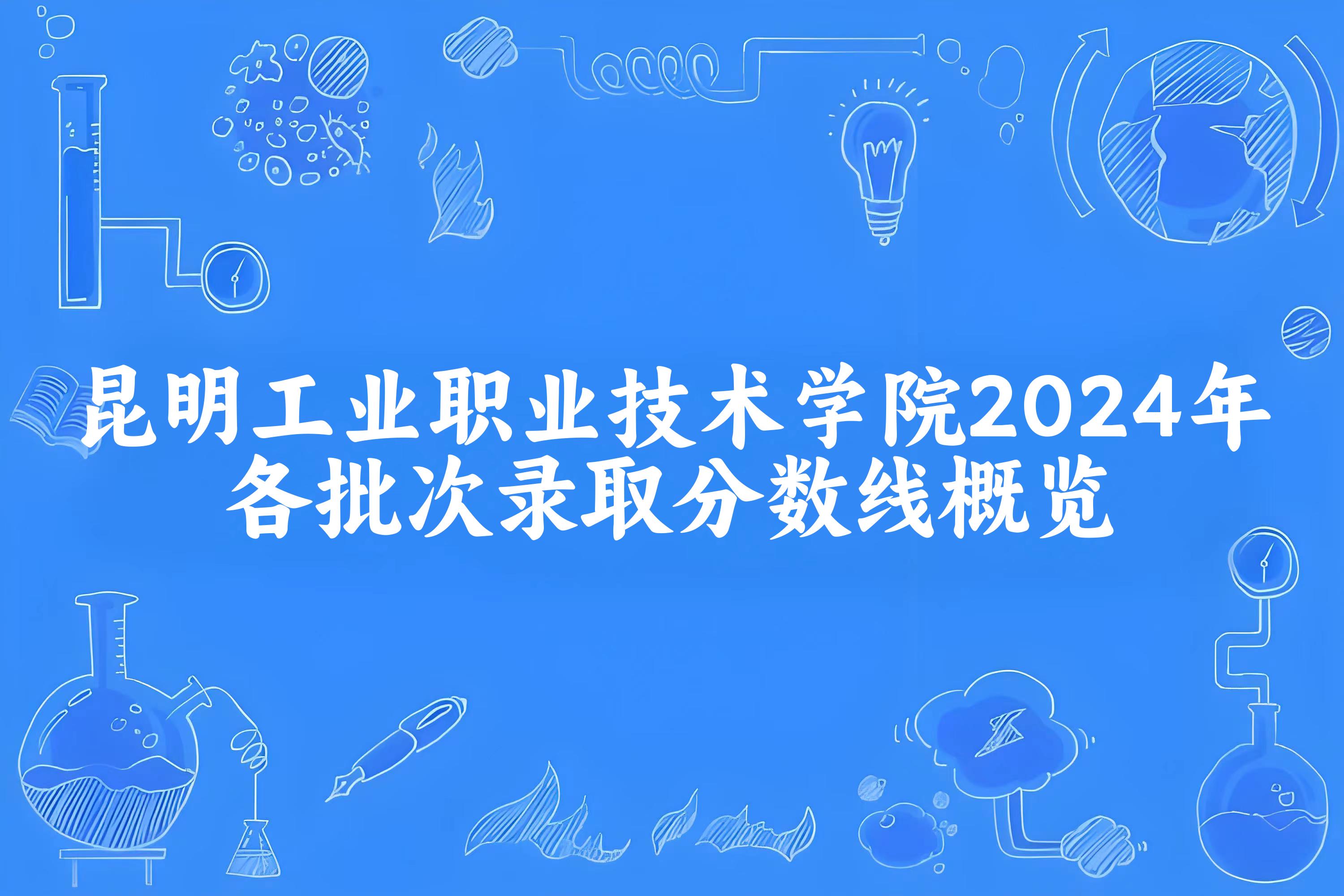 昆明工业职业技术学院2024年各批次录取分数线概览